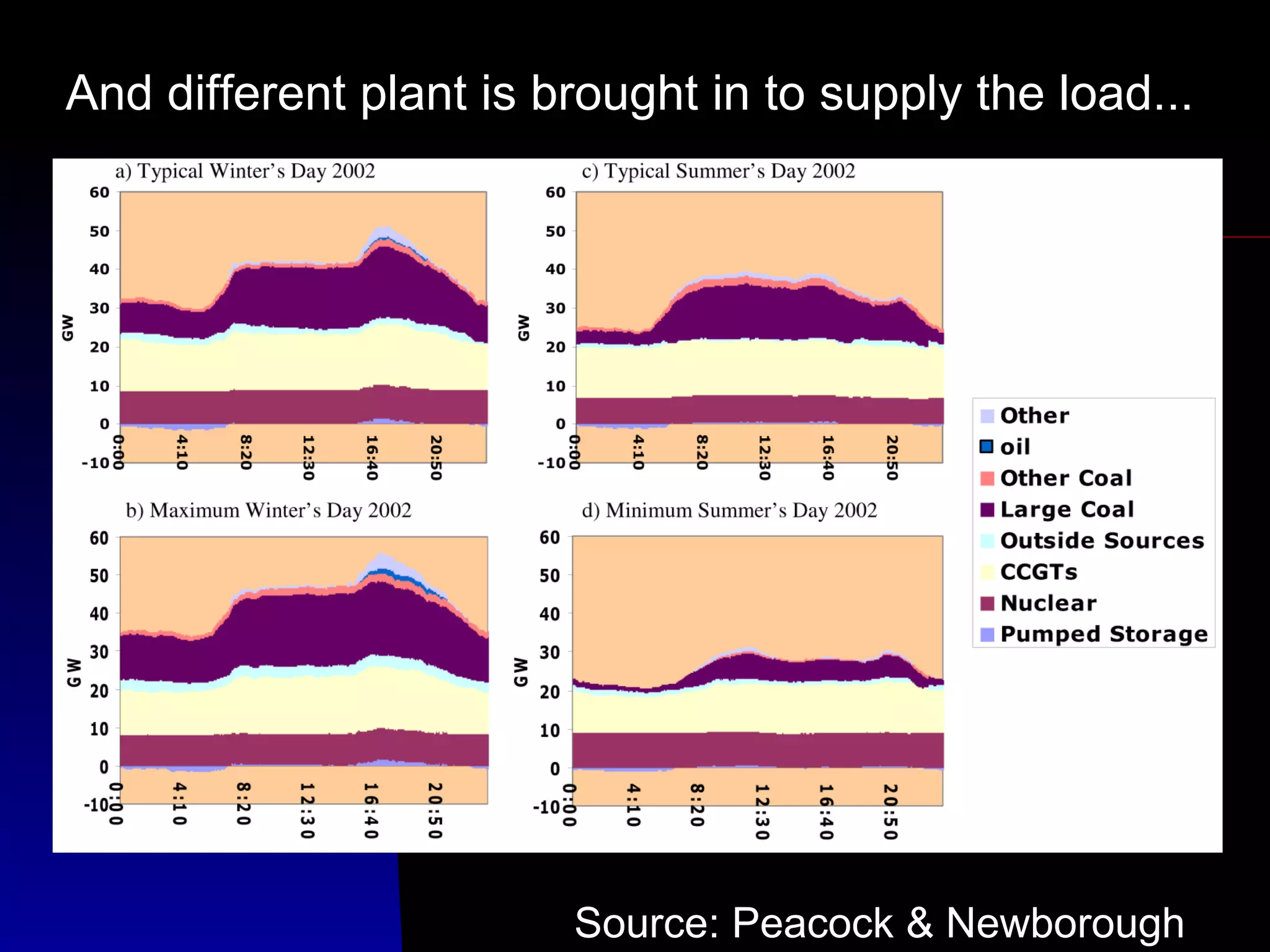 And different plant is brought in to supply the load...

a) Typical Winter's Day 2002

GW

60
50
40
30
20
10
0
-10

0:00
4:10
8:20
12:30
16:40
20:50

c) Typical Summer's Day 2002

GW

60
50
40
30
20
10
0
-10

0:00
4:10
8:20
12:30
16:40
20:50

b) Maximum Winter's Day 2002

GW

60
50
40
30
20
10
0
-10

0:00
4:10
8:20
12:30
16:40
20:50

d) Minimum Summer's Day 2002

GW

60
50
40
30
20
10
0
-10

0:00
4:10
8:20
12:30
16:40
20:50

Other
oil
Other Coal
Large Coal
Outside Sources
CCGTs
Nuclear
Pumped Storage

Source: Peacock & Newborough